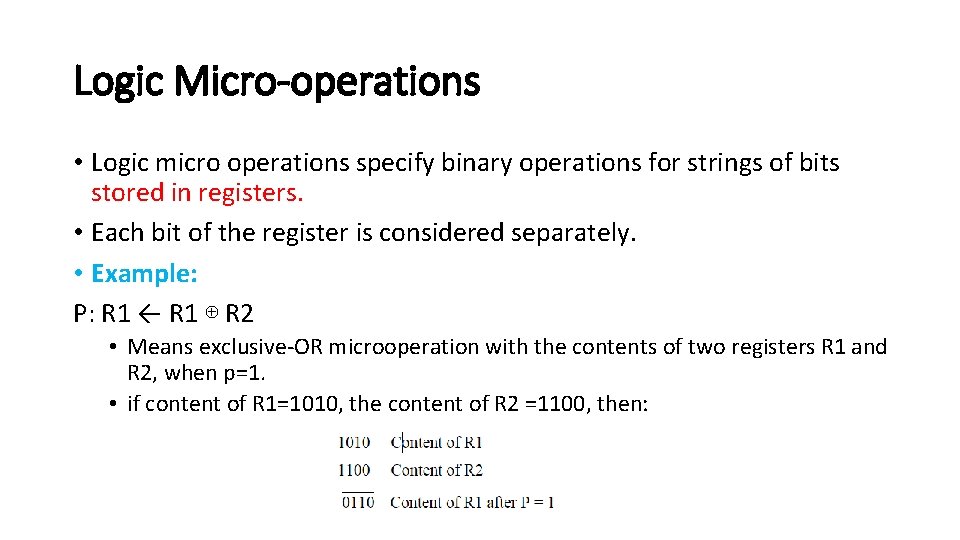 Logic Micro-operations

• Logic micro operations specify binary operations for strings of bits stored in registers.
• Each bit of the register is considered separately.
• Example:
P: R1 ← R1 ⊕ R2

• Means exclusive-OR microoperation with the contents of two registers R1 and R2, when p=1.
• if content of R1=1010, the content of R2 =1100, then:

1010 Content of R1
1100 Content of R2
0110 Content of R1 after P = 1